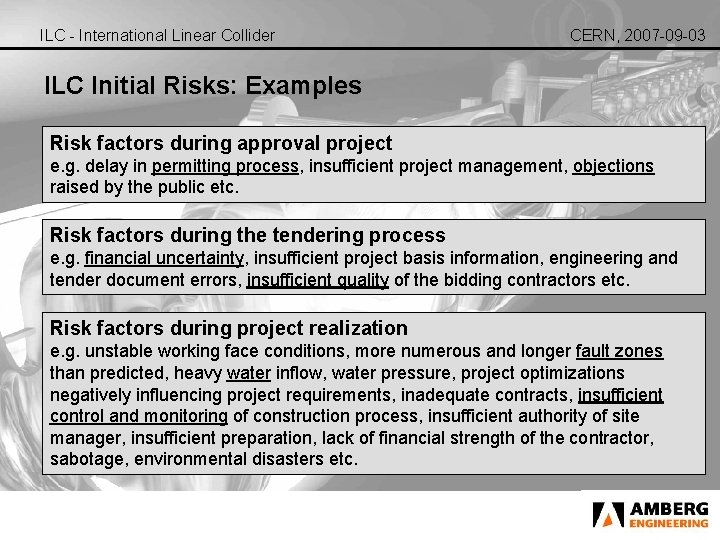 ILC - International Linear Collider

CERN, 2007-09-03

ILC Initial Risks: Examples

Risk factors during approval project
e.g. delay in permitting process, insufficient project management, objections raised by the public etc.

Risk factors during the tendering process
e.g. financial uncertainty, insufficient project basis information, engineering and tender document errors, insufficient quality of the bidding contractors etc.

Risk factors during project realization
e.g. unstable working face conditions, more numerous and longer fault zones than predicted, heavy water inflow, water pressure, project optimizations negatively influencing project requirements, inadequate contracts, insufficient control and monitoring of construction process, insufficient authority of site manager, insufficient preparation, lack of financial strength of the contractor, sabotage, environmental disasters etc.

AMBERG
ENGINEERING